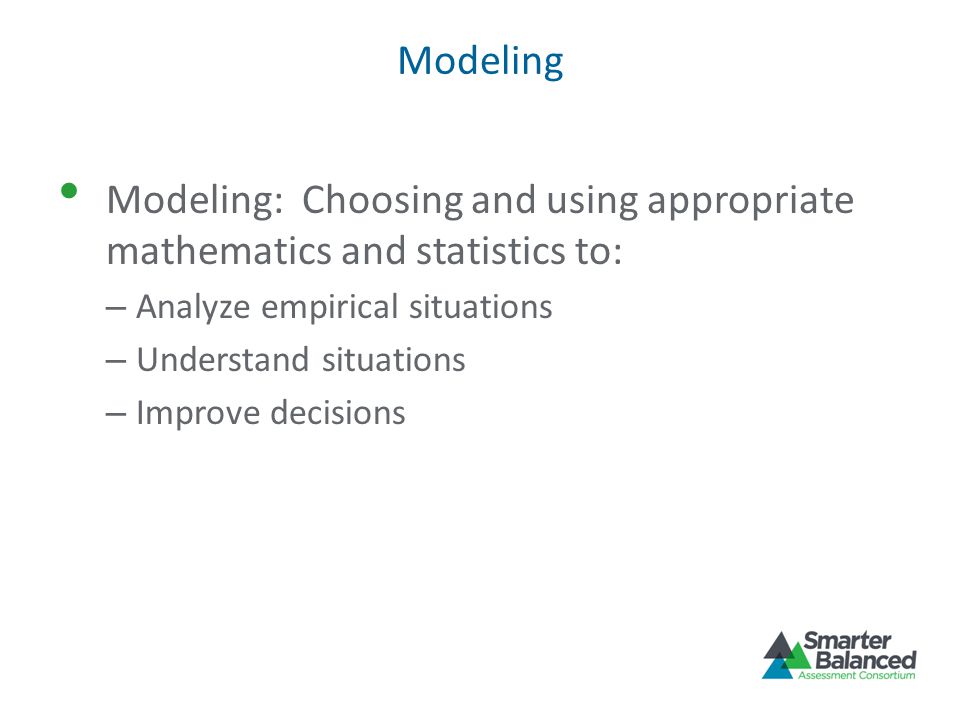 Modeling

• Modeling: Choosing and using appropriate mathematics and statistics to:
– Analyze empirical situations
– Understand situations
– Improve decisions

Smarter Balanced Assessment Consortium